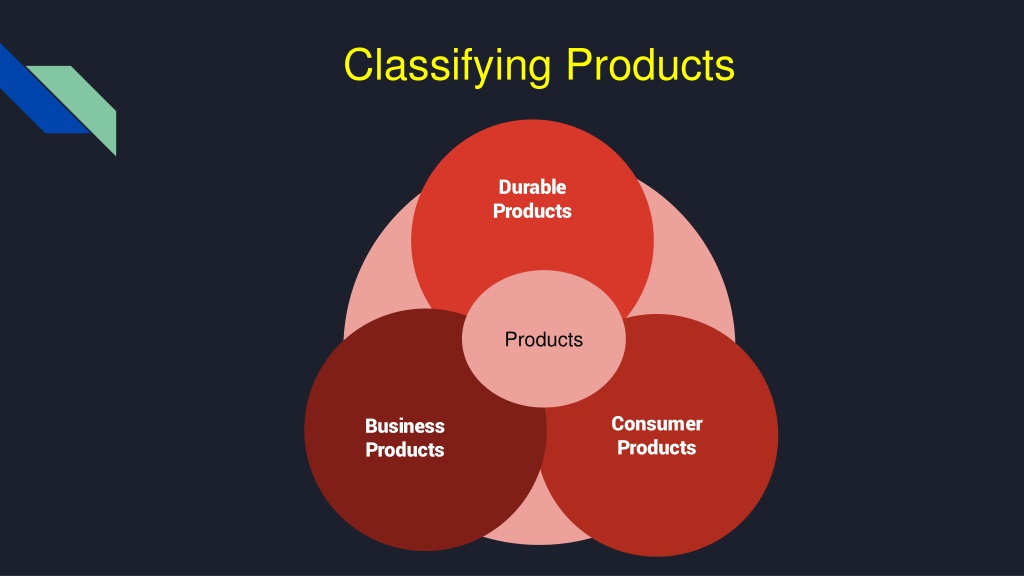 Classifying Products

Durable Products

Products

Business Products

Consumer Products